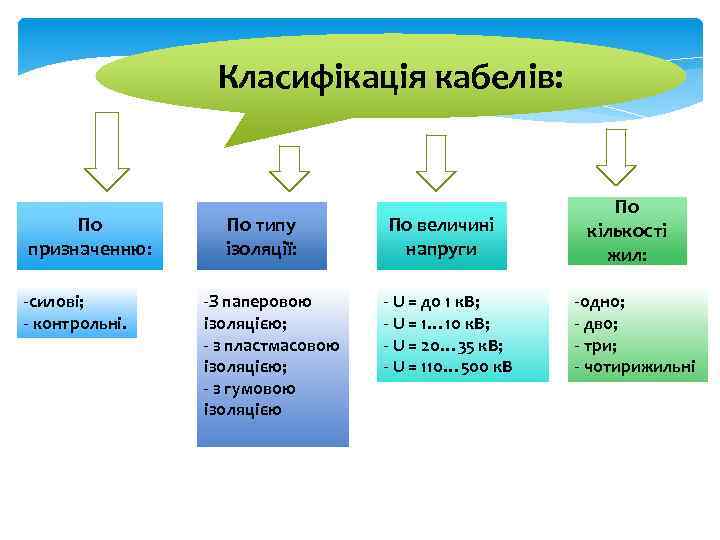 Класифікація кабелів:

По призначенню:

-силові;
- контрольні.

По типу ізоляції:

-З паперовою ізоляцією;
- з пластмасовою ізоляцією;
- з гумовою ізоляцією

По величині напруги

- U = до 1 кВ;
- U = 1…10 кВ;
- U = 20…35 кВ;
- U = 110…500 кВ

По кількості жил:

-одно;
- дво;
- три;
- чотирижильні